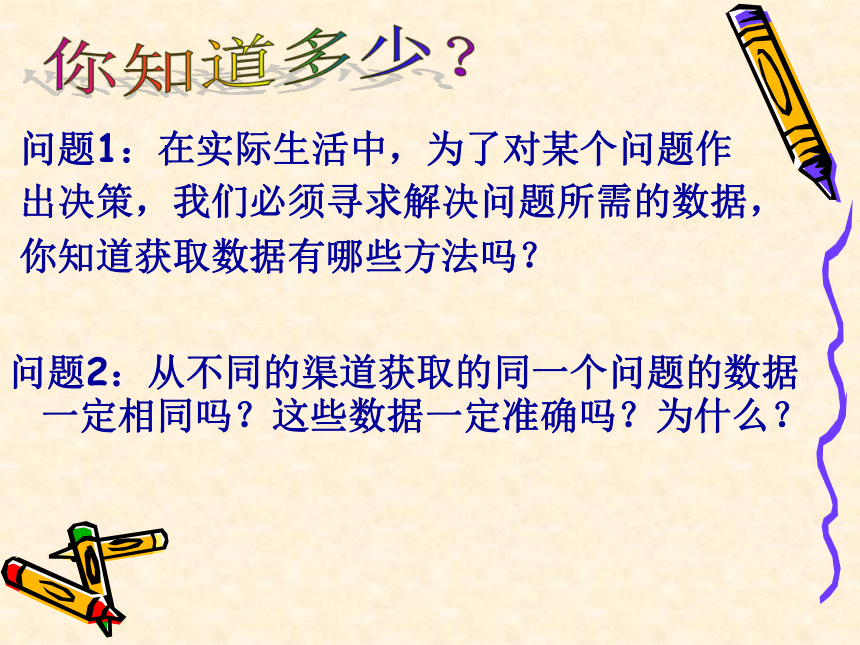 你知道多少？

问题1：在实际生活中，为了对某个问题作出决策，我们必须寻求解决问题所需的数据，你知道获取数据有哪些方法吗？

问题2：从不同的渠道获取的同一个问题的数据一定相同吗？这些数据一定准确吗？为什么？